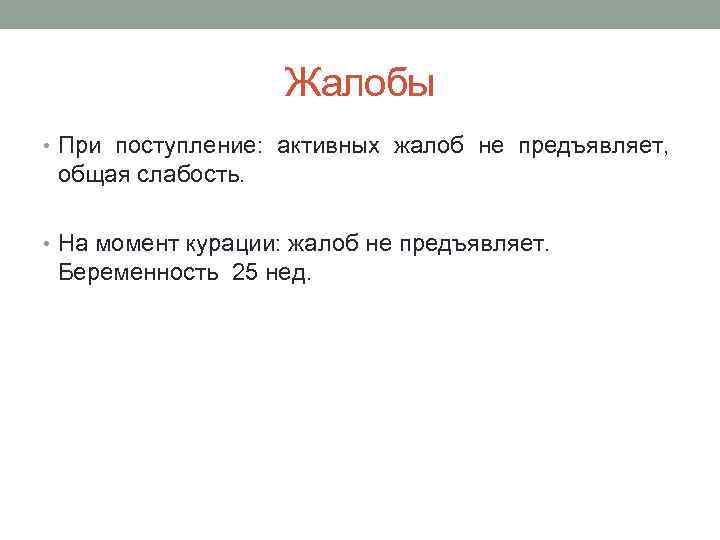 Жалобы

• При поступление: активных жалоб не предъявляет, общая слабость.

• На момент курации: жалоб не предъявляет. Беременность 25 нед.